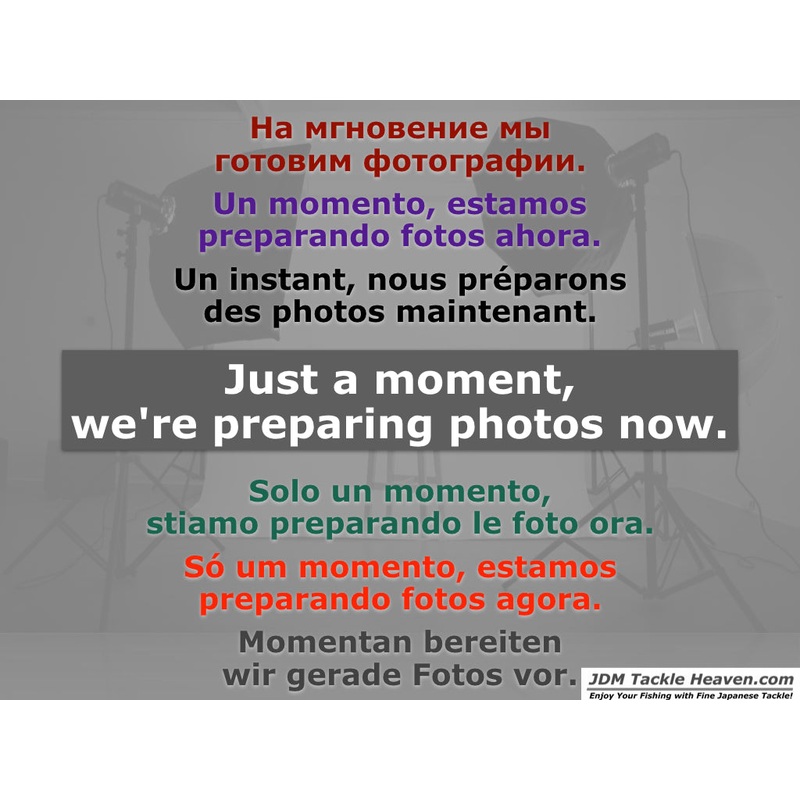 На мгновение мы готовим фотографии.

Un momento, estamos preparando fotos ahora.

Un instant, nous préparons des photos maintenant.

Just a moment, we're preparing photos now.

Solo un momento, stiamo preparando le foto ora.

Só um momento, estamos preparando fotos agora.

Momentan bereiten wir gerade Fotos vor.

JDM Tackle Heaven.com
Enjoy Your Fishing with Fine Japanese Tackle!